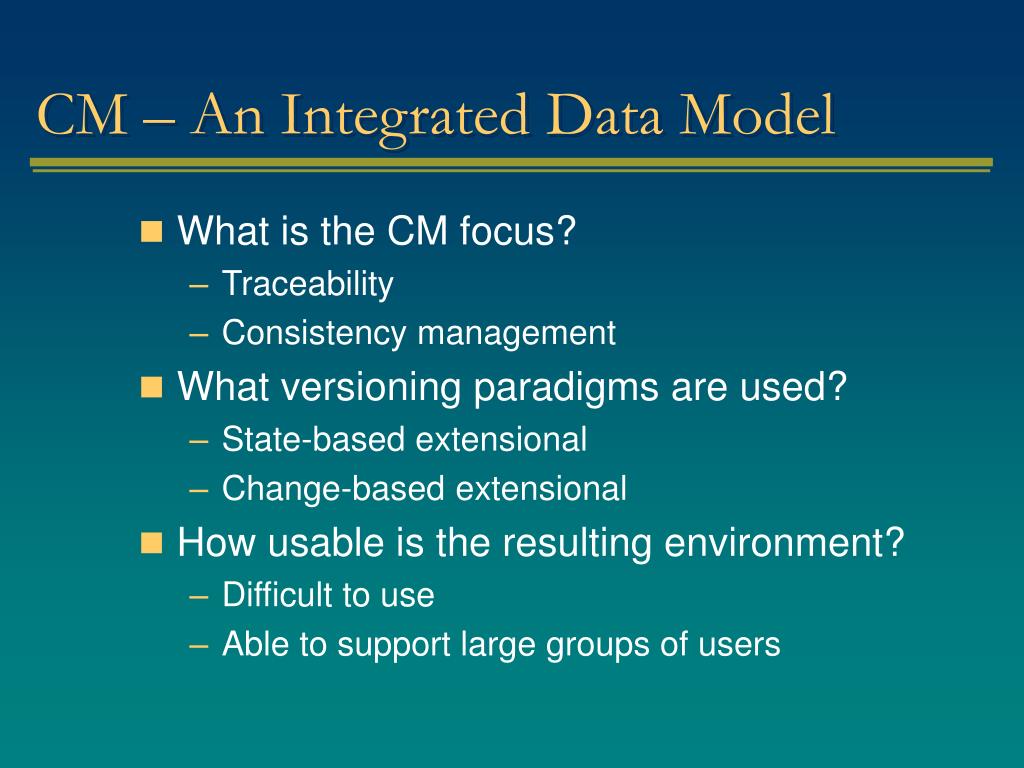 CM – An Integrated Data Model

What is the CM focus?
– Traceability
– Consistency management

What versioning paradigms are used?
– State-based extensional
– Change-based extensional

How usable is the resulting environment?
– Difficult to use
– Able to support large groups of users